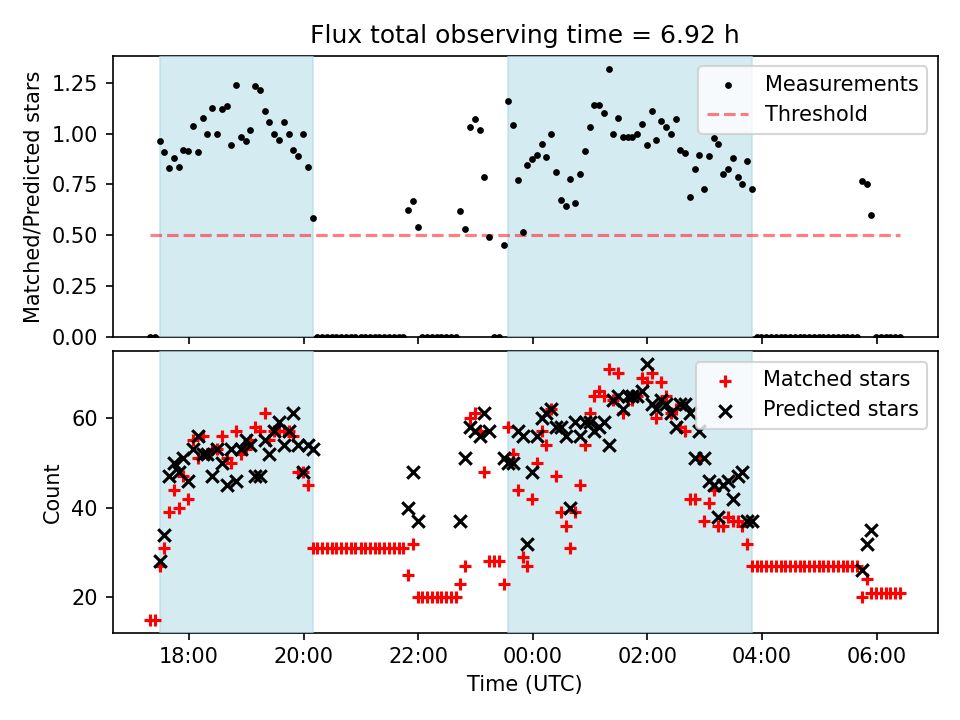 Flux total observing time = 6.92 h

Matched/Predicted stars

1.25
1.00
0.75
0.50
0.25
0.00

Measurements
Threshold

Count

60
40
20

Matched stars
Predicted stars

18:00
20:00
22:00
00:00
02:00
04:00
06:00

Time (UTC)